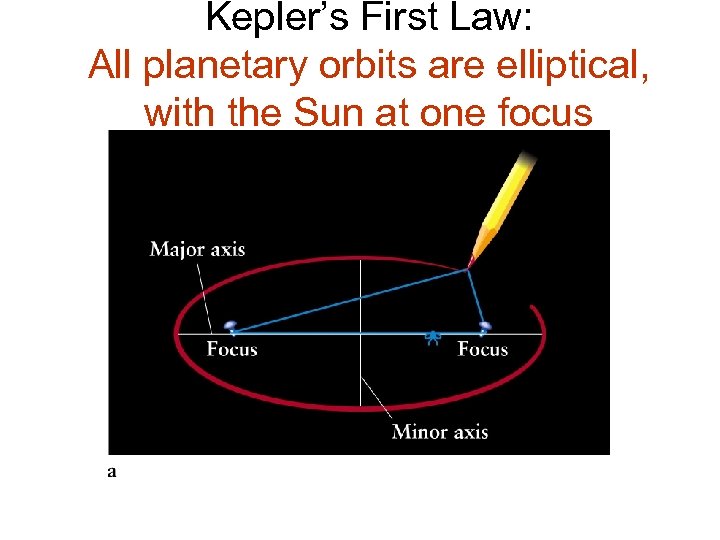 Kepler’s First Law:
All planetary orbits are elliptical, with the Sun at one focus

Major axis

Focus

Focus

Minor axis

a